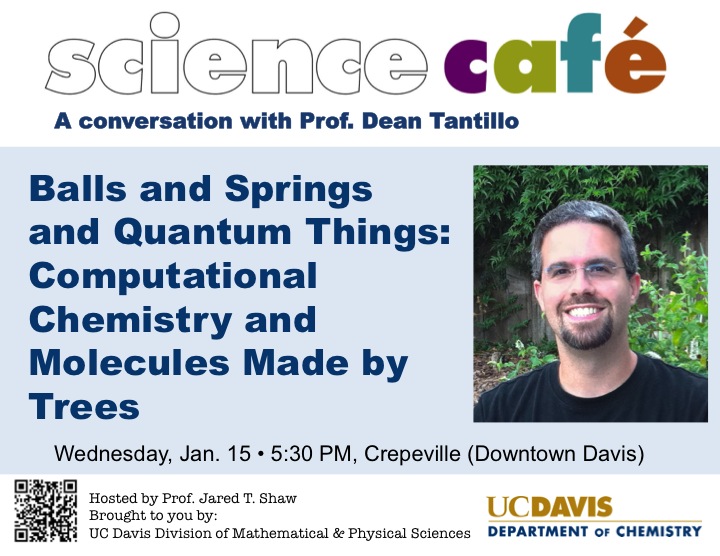 science café

A conversation with Prof. Dean Tantillo

Balls and Springs and Quantum Things: Computational Chemistry and Molecules Made by Trees

Wednesday, Jan. 15 • 5:30 PM, Crepeville (Downtown Davis)

Hosted by Prof. Jared T. Shaw
Brought to you by:
UC Davis Division of Mathematical & Physical Sciences

UCDAVIS
DEPARTMENT OF CHEMISTRY